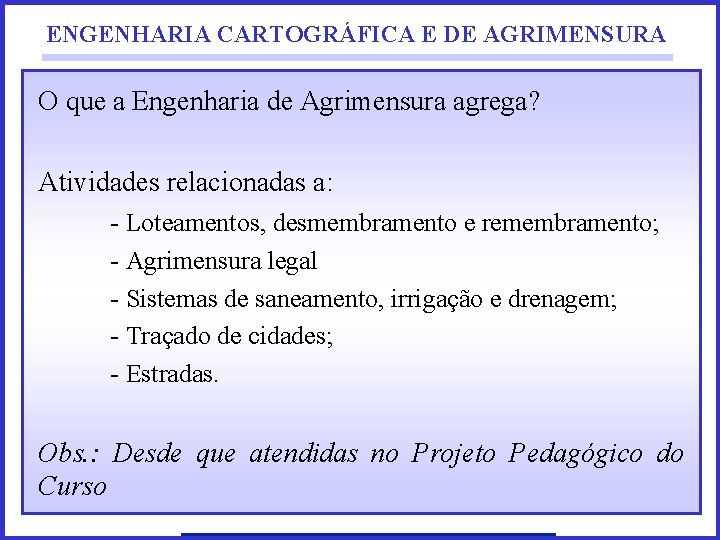 ENGENHARIA CARTOGRÁFICA E DE AGRIMENSURA

O que a Engenharia de Agrimensura agrega?

Atividades relacionadas a:

- Loteamentos, desmembramento e remembramento;
- Agrimensura legal
- Sistemas de saneamento, irrigação e drenagem;
- Traçado de cidades;
- Estradas.

Obs.: Desde que atendidas no Projeto Pedagógico do Curso